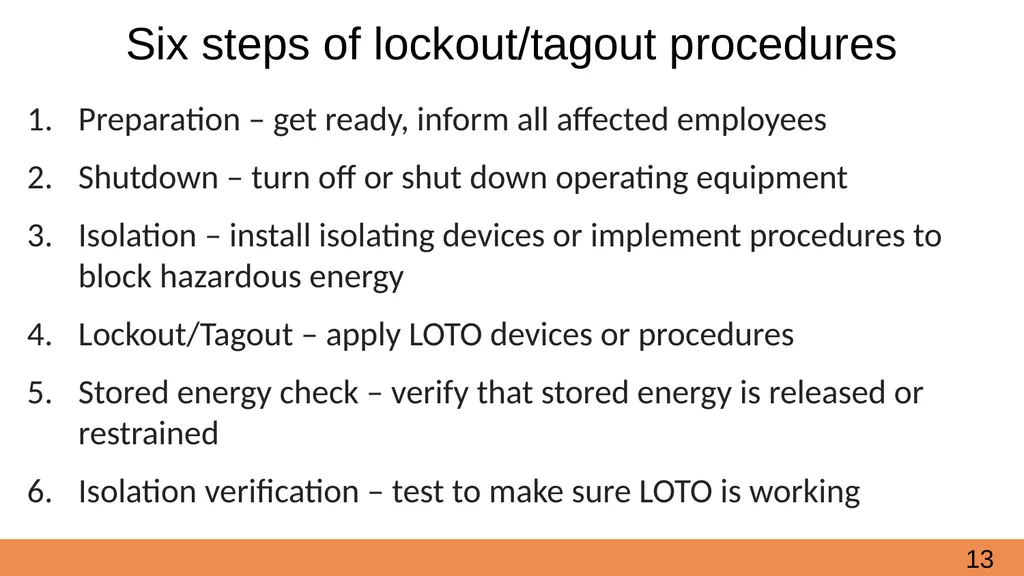 Six steps of lockout/tagout procedures

1. Preparation – get ready, inform all affected employees
2. Shutdown – turn off or shut down operating equipment
3. Isolation – install isolating devices or implement procedures to block hazardous energy
4. Lockout/Tagout – apply LOTO devices or procedures
5. Stored energy check – verify that stored energy is released or restrained
6. Isolation verification – test to make sure LOTO is working

13